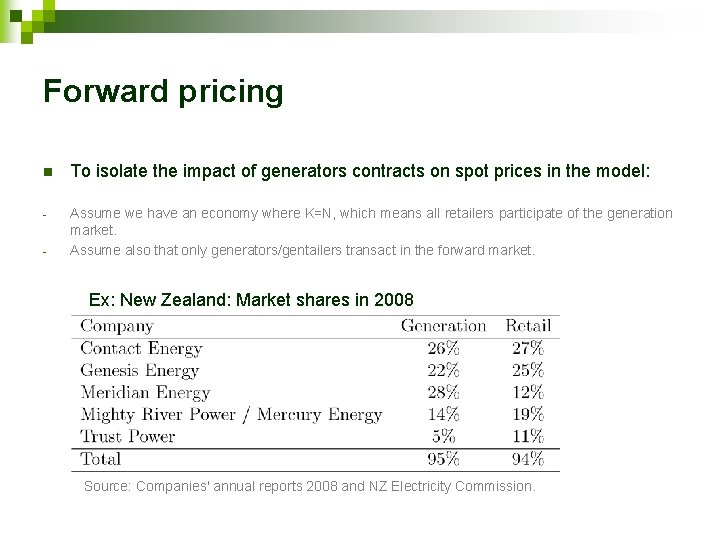 Forward pricing

To isolate the impact of generators contracts on spot prices in the model:

- Assume we have an economy where K=N, which means all retailers participate of the generation market.
- Assume also that only generators/gentailers transact in the forward market.

Ex: New Zealand: Market shares in 2008

| Company | Generation | Retail |
|---|---|---|
| Contact Energy | 26% | 27% |
| Genesis Energy | 22% | 25% |
| Meridian Energy | 28% | 12% |
| Mighty River Power / Mercury Energy | 14% | 19% |
| Trust Power | 5% | 11% |
| Total | 95% | 94% |

Source: Companies' annual reports 2008 and NZ Electricity Commission.